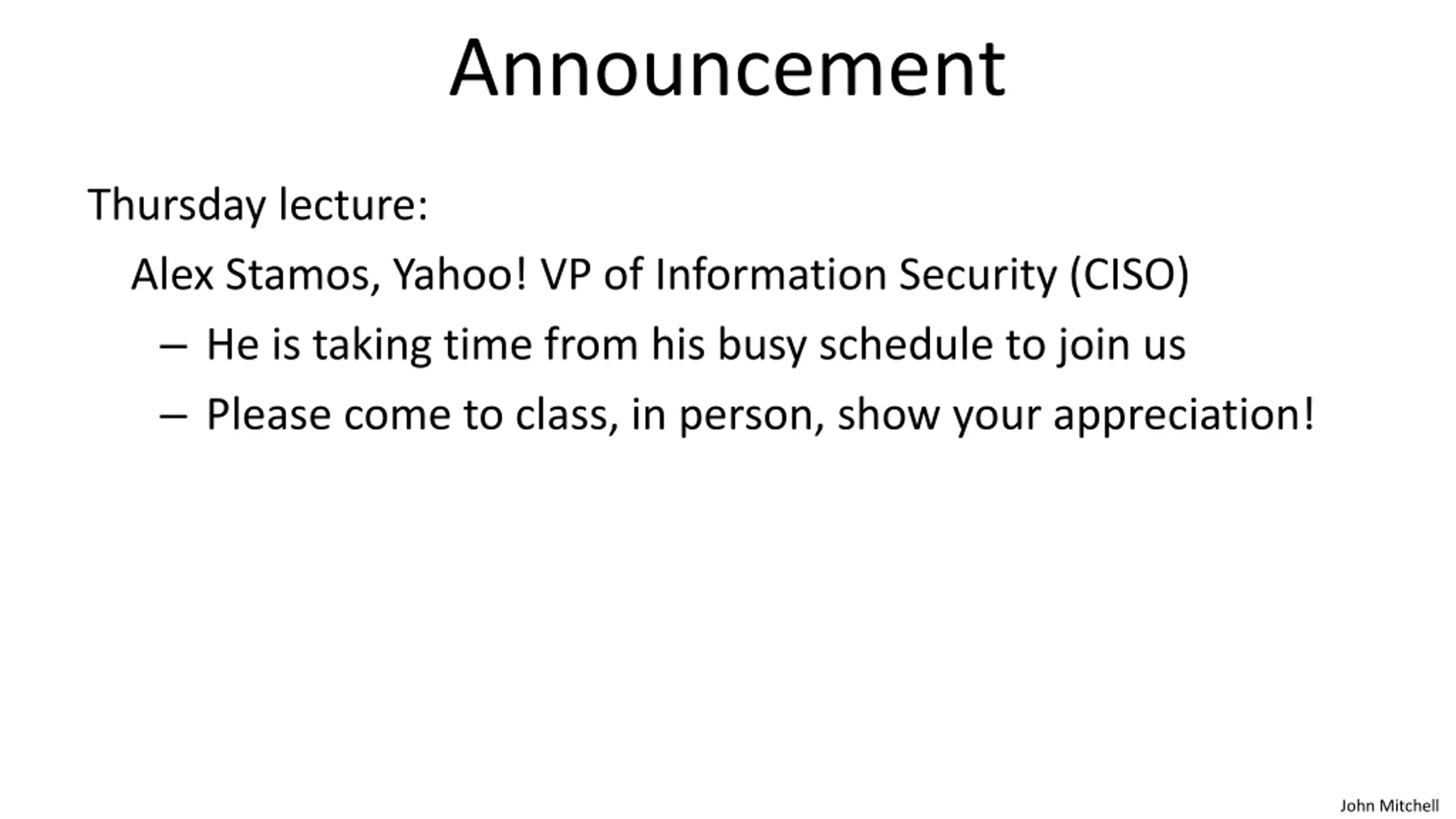 Announcement

Thursday lecture:

Alex Stamos, Yahoo! VP of Information Security (CISO)

– He is taking time from his busy schedule to join us

– Please come to class, in person, show your appreciation!

John Mitchell